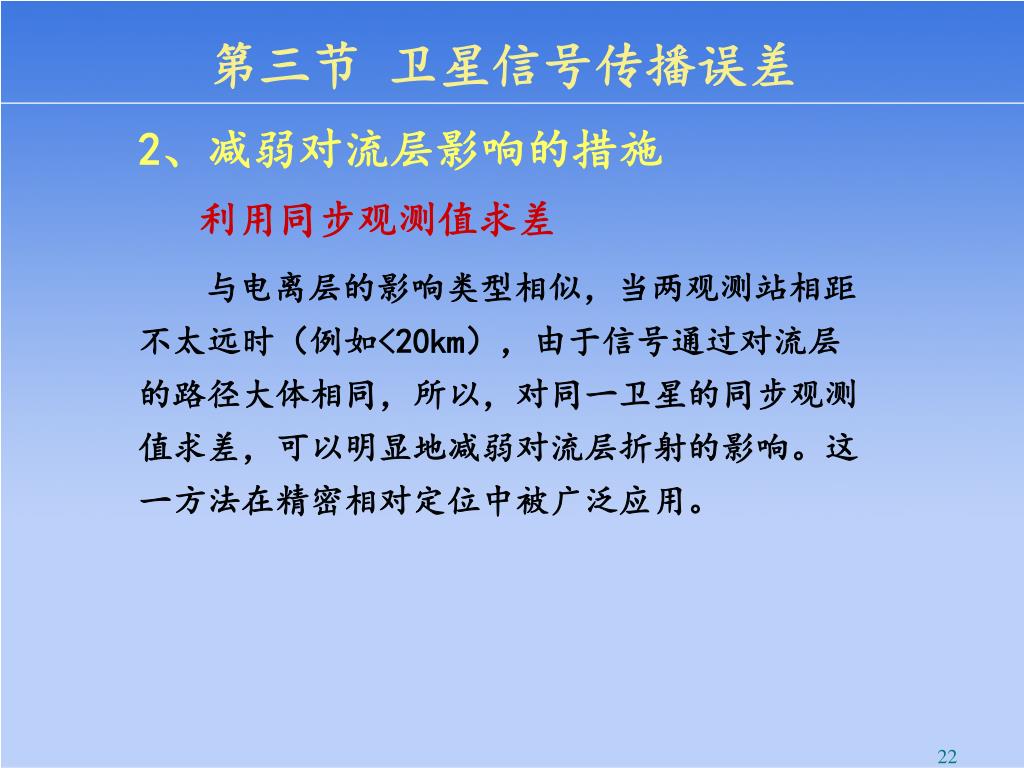 第三节 卫星信号传播误差

2、减弱对流层影响的措施

利用同步观测值求差

与电离层的影响类型相似，当两观测站相距不太远时（例如<20km），由于信号通过对流层的路径大体相同，所以，对同一卫星的同步观测值求差，可以明显地减弱对流层折射的影响。这一方法在精密相对定位中被广泛应用。

22